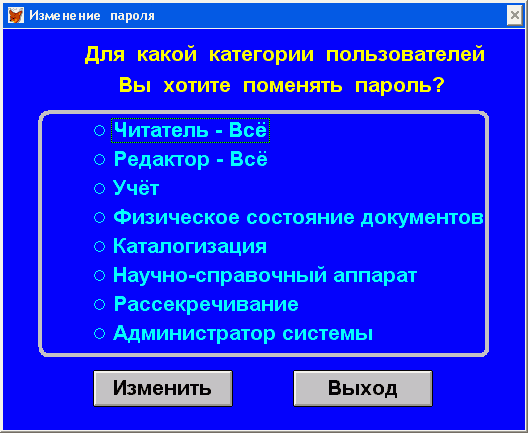 Изменение пароля

Для какой категории пользователей
Вы хотите поменять пароль?

Читатель - Всё
Редактор - Всё
Учёт
Физическое состояние документов
Каталогизация
Научно-справочный аппарат
Рассекречивание
Администратор системы

Изменить
Выход